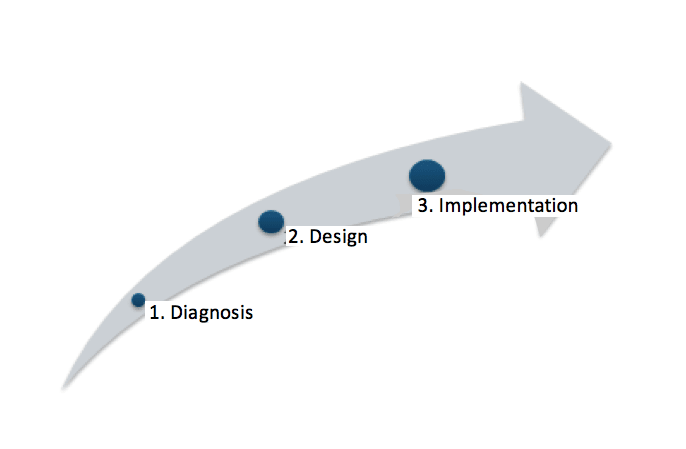 1. Diagnosis

2. Design

3. Implementation